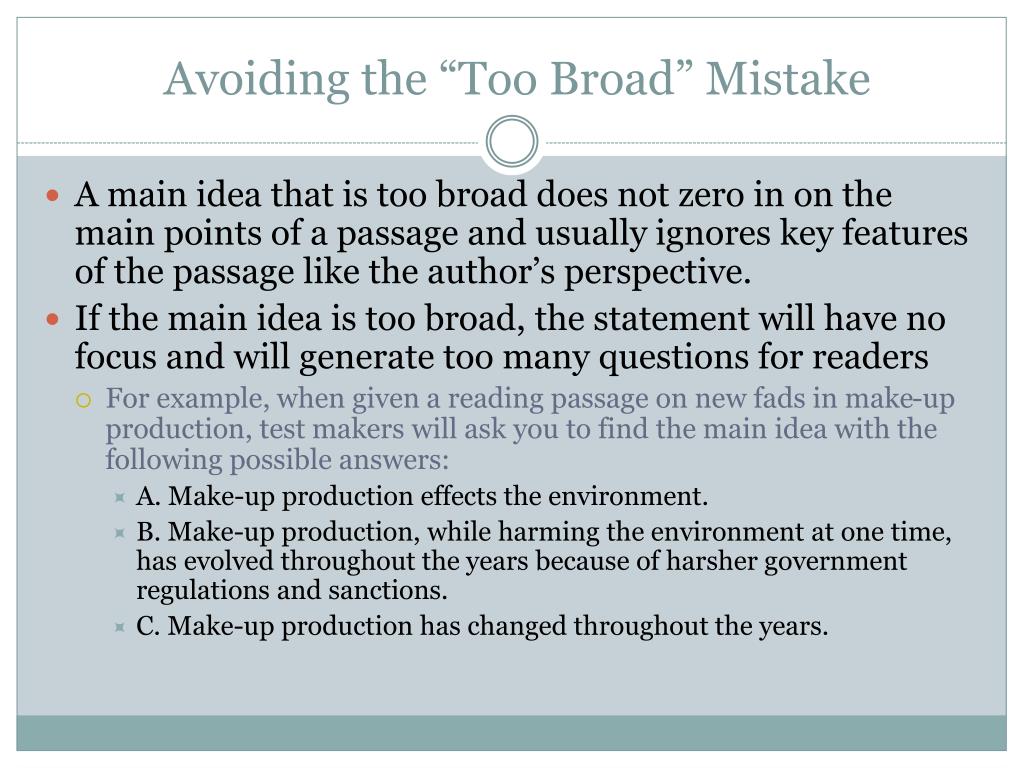 Avoiding the “Too Broad” Mistake

A main idea that is too broad does not zero in on the main points of a passage and usually ignores key features of the passage like the author’s perspective.

If the main idea is too broad, the statement will have no focus and will generate too many questions for readers

For example, when given a reading passage on new fads in make-up production, test makers will ask you to find the main idea with the following possible answers:

A. Make-up production effects the environment.

B. Make-up production, while harming the environment at one time, has evolved throughout the years because of harsher government regulations and sanctions.

C. Make-up production has changed throughout the years.